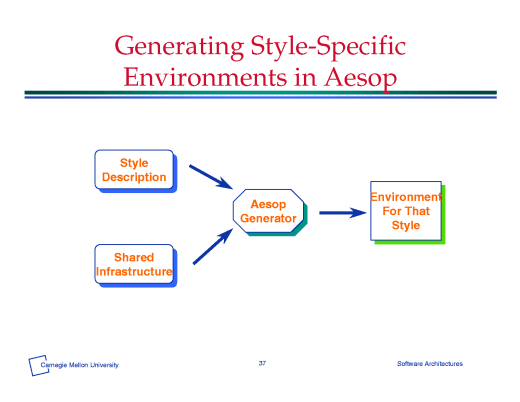 Generating Style-Specific Environments in Aesop

Style Description

Shared Infrastructure

Aesop Generator

Environment For That Style

Carnegie Mellon University

37

Software Architectures